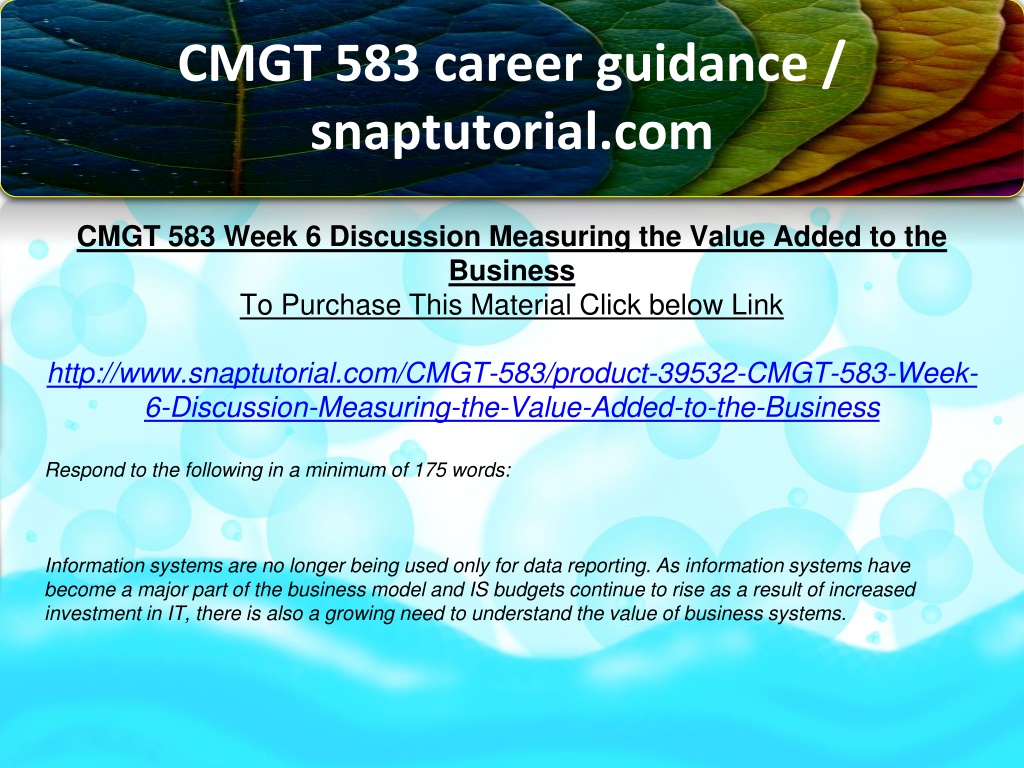 CMGT 583 career guidance / snaptutorial.com

CMGT 583 Week 6 Discussion Measuring the Value Added to the Business
To Purchase This Material Click below Link

http://www.snaptutorial.com/CMGT-583/product-39532-CMGT-583-Week-6-Discussion-Measuring-the-Value-Added-to-the-Business

Respond to the following in a minimum of 175 words:

Information systems are no longer being used only for data reporting. As information systems have become a major part of the business model and IS budgets continue to rise as a result of increased investment in IT, there is also a growing need to understand the value of business systems.